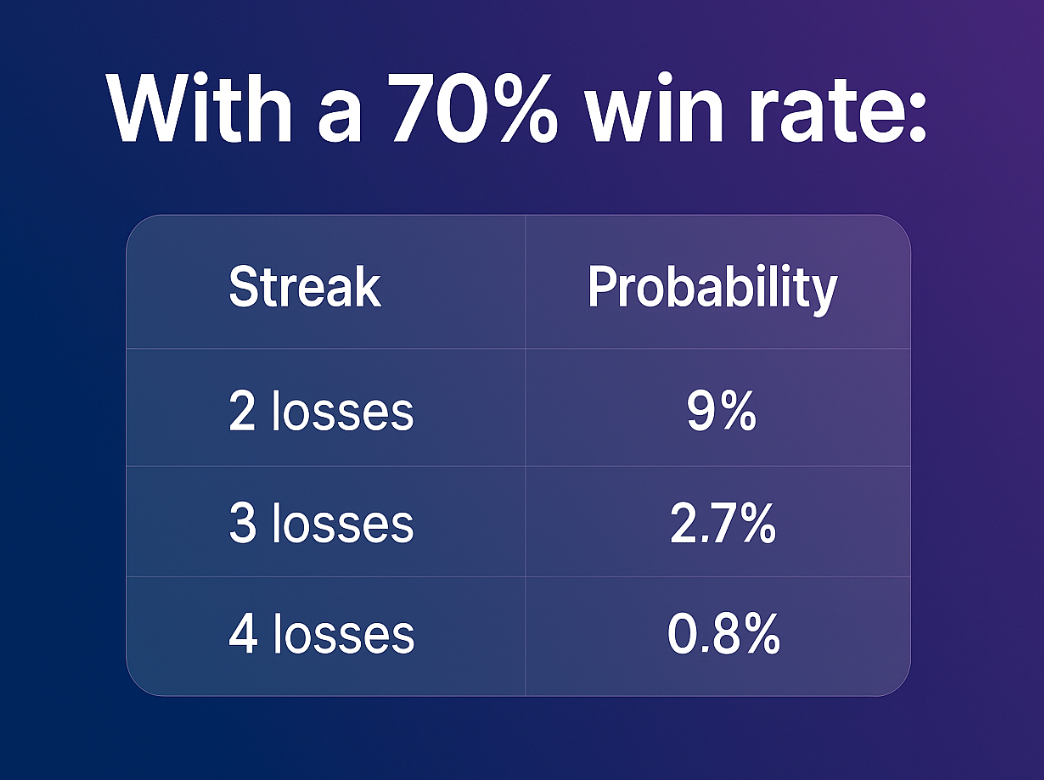 With a 70% win rate:

| Streak | Probability |
|---|---|
| 2 losses | 9% |
| 3 losses | 2.7% |
| 4 losses | 0.8% |